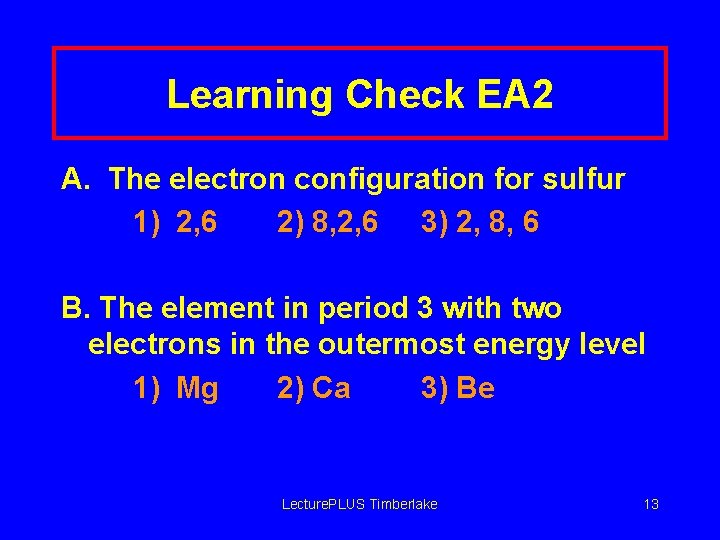 Learning Check EA2

A. The electron configuration for sulfur

1) 2,6 2) 8,2,6 3) 2, 8, 6

B. The element in period 3 with two electrons in the outermost energy level

1) Mg 2) Ca 3) Be

LecturePLUS Timberlake

13